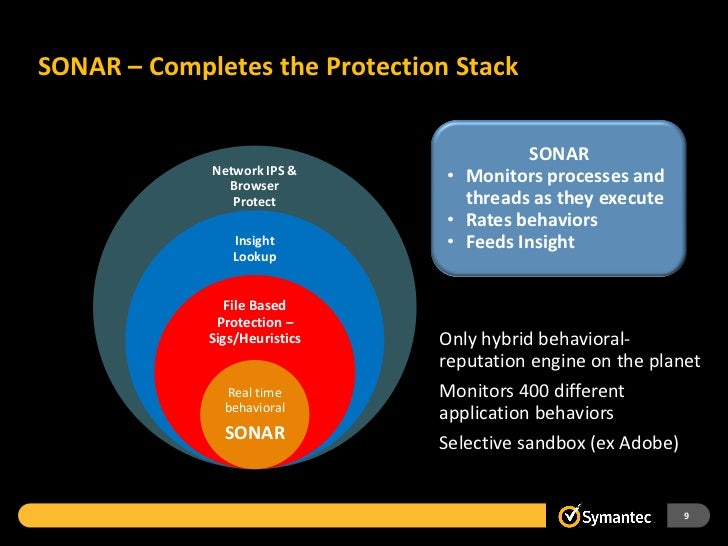 SONAR – Completes the Protection Stack

Network IPS & Browser Protect

Insight Lookup

File Based Protection – Sigs/Heuristics

Real time behavioral

SONAR

SONAR
• Monitors processes and threads as they execute
• Rates behaviors
• Feeds Insight

Only hybrid behavioral-reputation engine on the planet

Monitors 400 different application behaviors

Selective sandbox (ex Adobe)

Symantec.

9